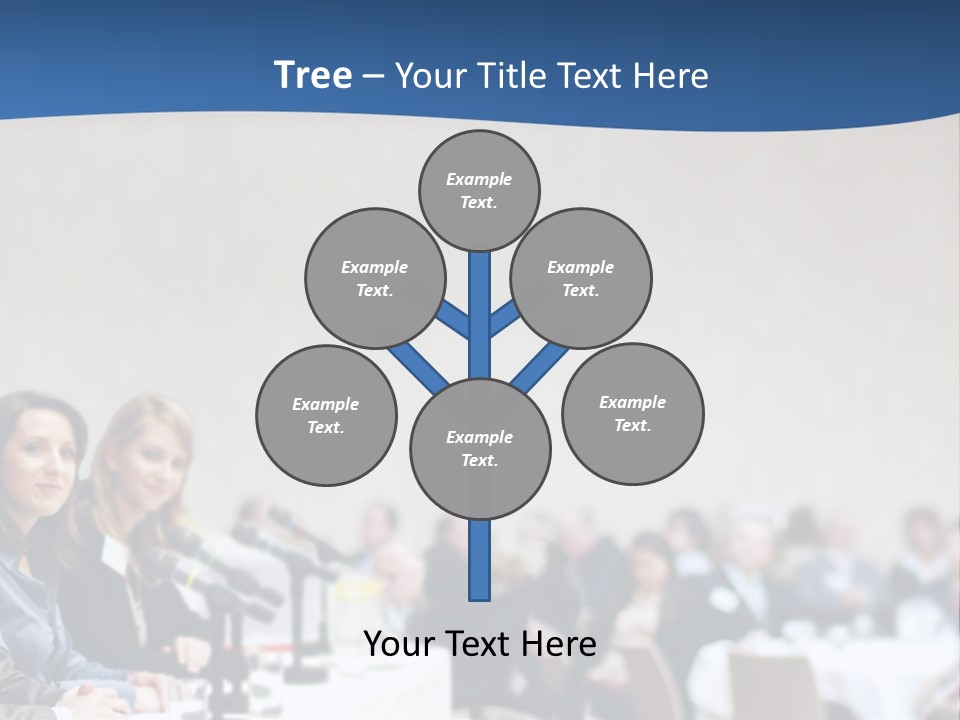 Tree – Your Title Text Here

Example Text.

Example Text.

Example Text.

Example Text.

Example Text.

Example Text.

Your Text Here